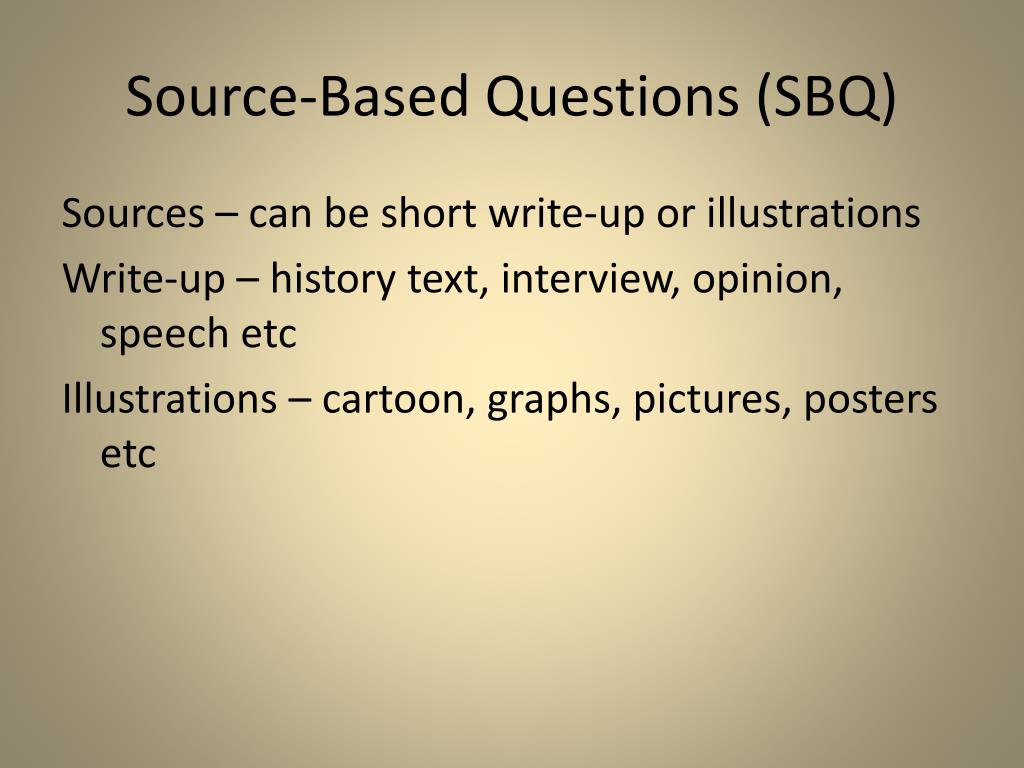 Source-Based Questions (SBQ)

Sources – can be short write-up or illustrations

Write-up – history text, interview, opinion, speech etc

Illustrations – cartoon, graphs, pictures, posters etc